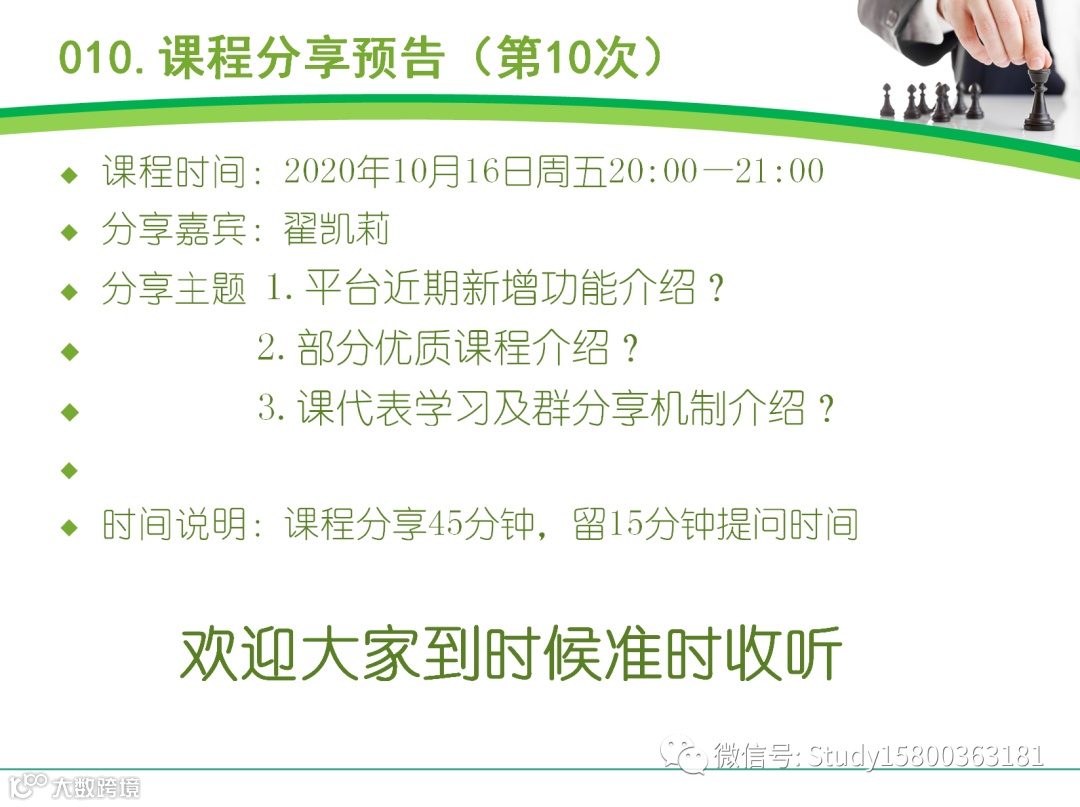 010. 课程分享预告（第10次）

◆ 课程时间：2020年10月16日周五20:00—21:00
◆ 分享嘉宾：翟凯莉
◆ 分享主题 1. 平台近期新增功能介绍？
◆ 2. 部分优质课程介绍？
◆ 3. 课代表学习及群分享机制介绍？
◆
◆ 时间说明：课程分享45分钟，留15分钟提问时间

欢迎大家到时候准时收听

微信号: Study15800363181

大数跨境